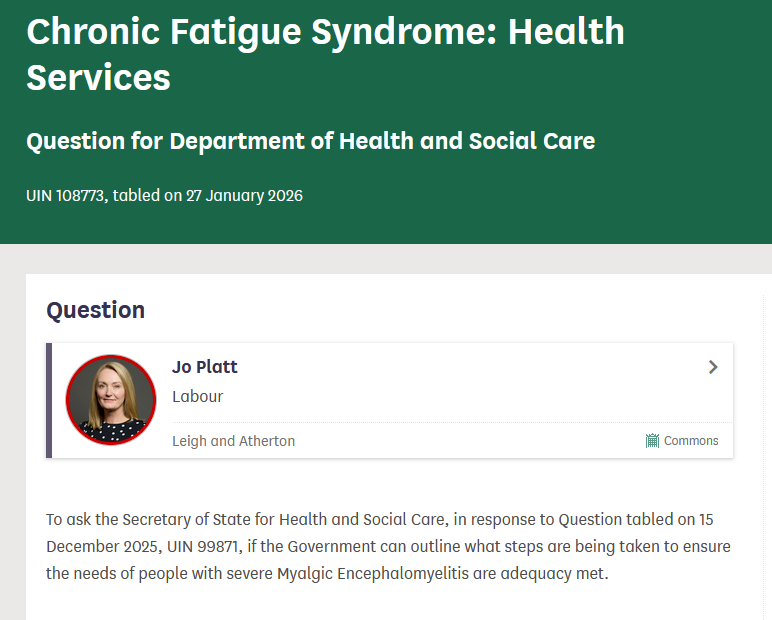 Chronic Fatigue Syndrome: Health Services

Question for Department of Health and Social Care

UIN 108773, tabled on 27 January 2026

Question

Jo Platt

Labour

Leigh and Atherton

Commons

To ask the Secretary of State for Health and Social Care, in response to Question tabled on 15 December 2025, UIN 99871, if the Government can outline what steps are being taken to ensure the needs of people with severe Myalgic Encephalomyelitis are adequacy met.